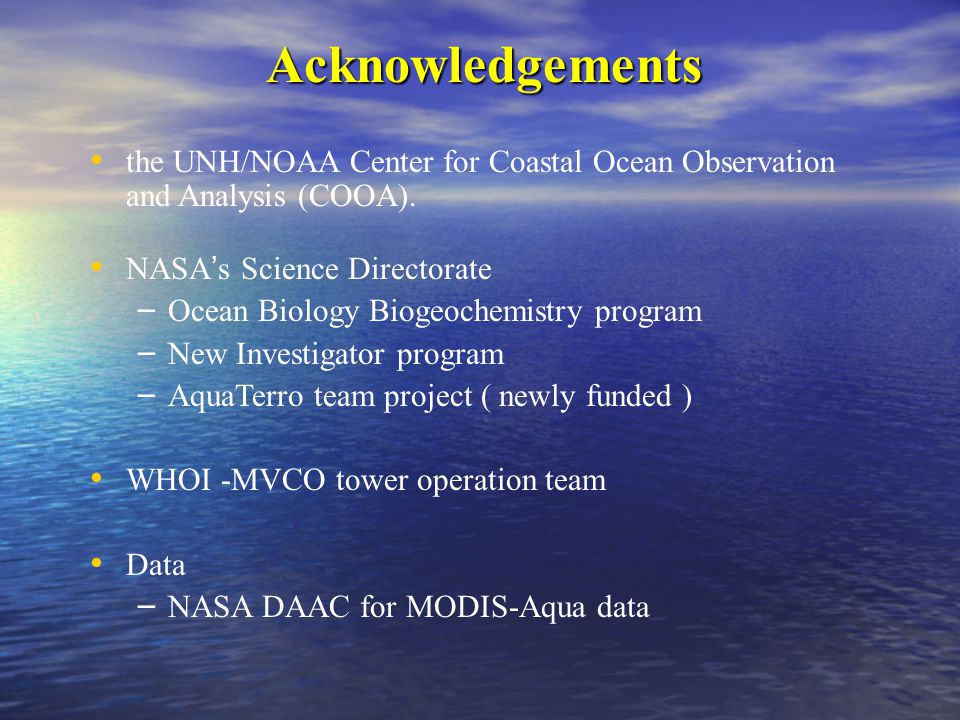 Acknowledgements

• the UNH/NOAA Center for Coastal Ocean Observation and Analysis (COOA).

• NASA's Science Directorate
– Ocean Biology Biogeochemistry program
– New Investigator program
– AquaTerro team project ( newly funded )

• WHOI -MVCO tower operation team

• Data
– NASA DAAC for MODIS-Aqua data